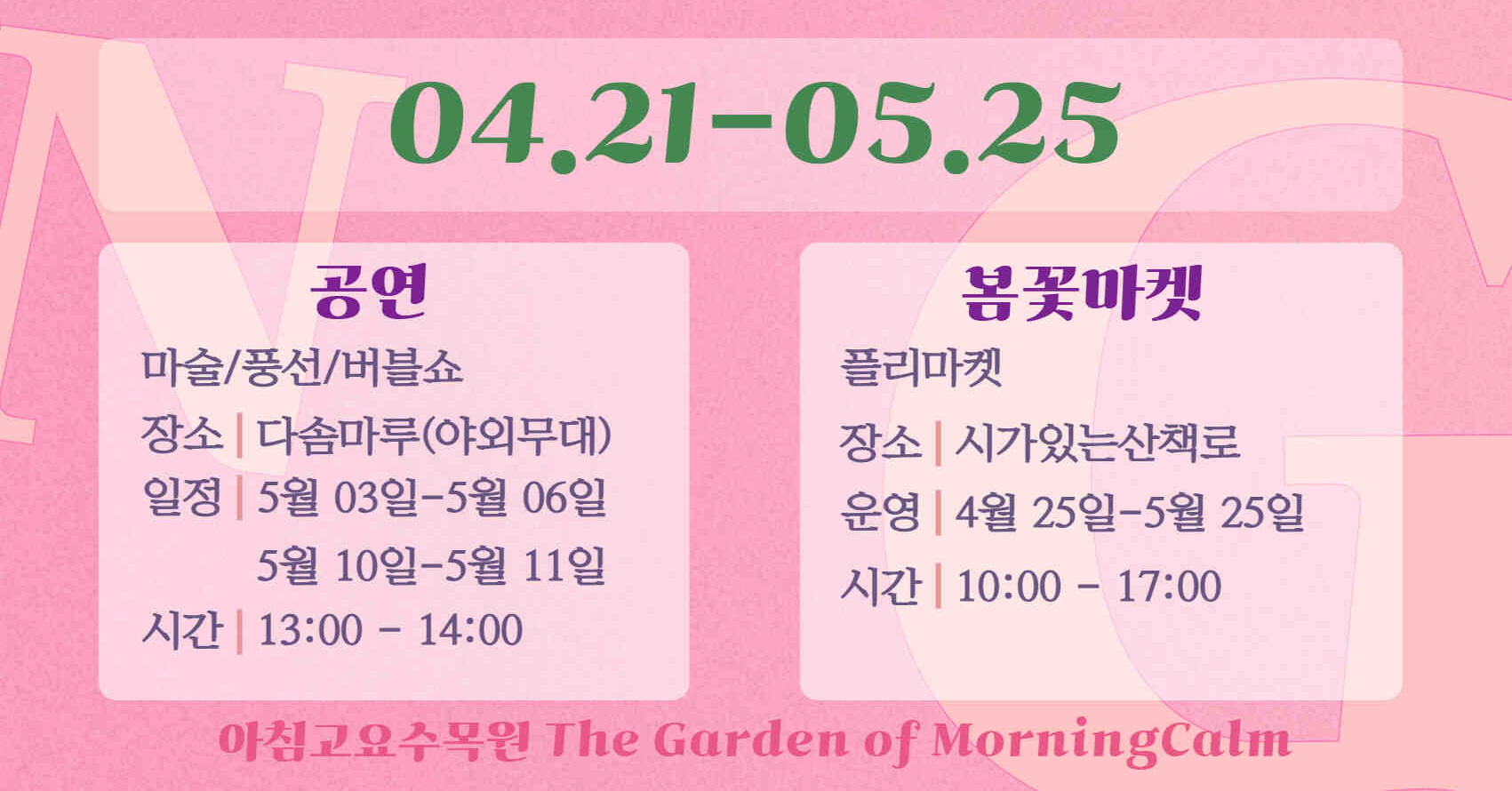 04.21-05.25

공연
마술/풍선/버블쇼
장소 | 다솜마루(야외무대)
일정 | 5월 03일-5월 06일
5월 10일-5월 11일
시간 | 13:00 - 14:00

봄꽃마켓
플리마켓
장소 | 시가있는산책로
운영 | 4월 25일-5월 25일
시간 | 10:00 - 17:00

아침고요수목원 The Garden of MorningCalm